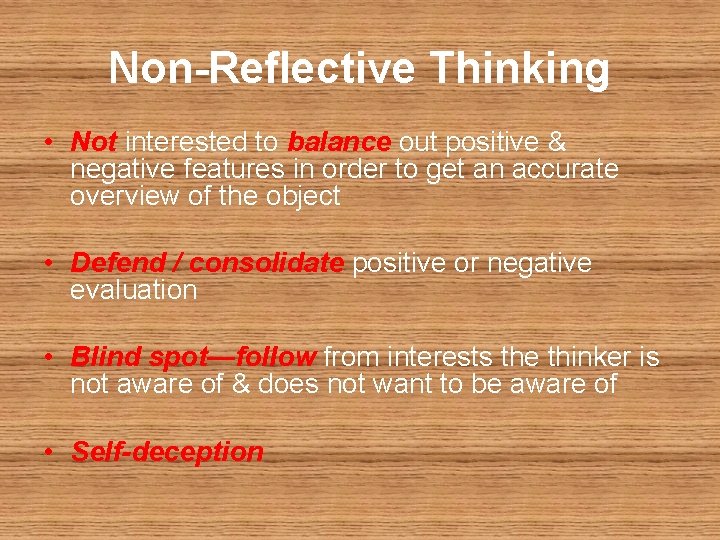 Non-Reflective Thinking

• Not interested to balance out positive & negative features in order to get an accurate overview of the object

• Defend / consolidate positive or negative evaluation

• Blind spot—follow from interests the thinker is not aware of & does not want to be aware of

• Self-deception